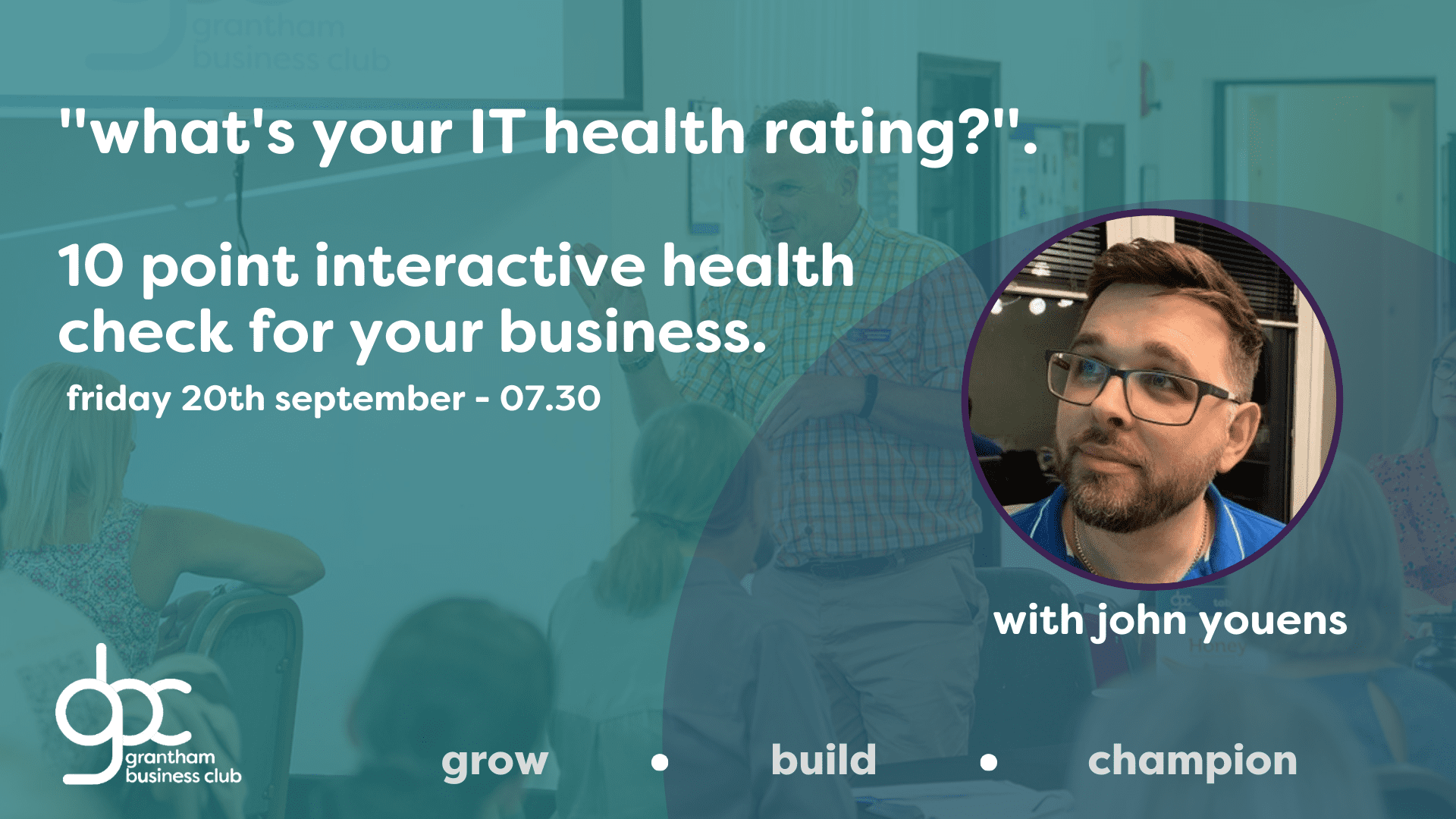 grantham business club

"what's your IT health rating?".

10 point interactive health check for your business.

friday 20th september - 07.30

with john youens

gbc grantham business club

grow • build • champion